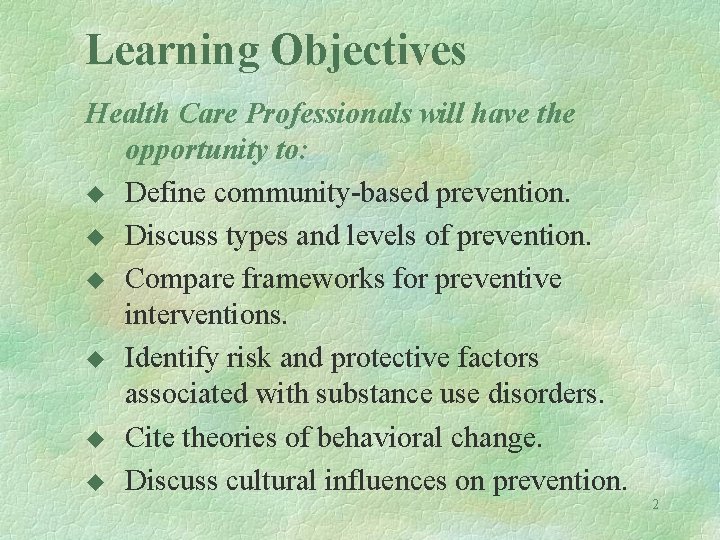 Learning Objectives

Health Care Professionals will have the opportunity to:

◆ Define community-based prevention.
◆ Discuss types and levels of prevention.
◆ Compare frameworks for preventive interventions.
◆ Identify risk and protective factors associated with substance use disorders.
◆ Cite theories of behavioral change.
◆ Discuss cultural influences on prevention.

2